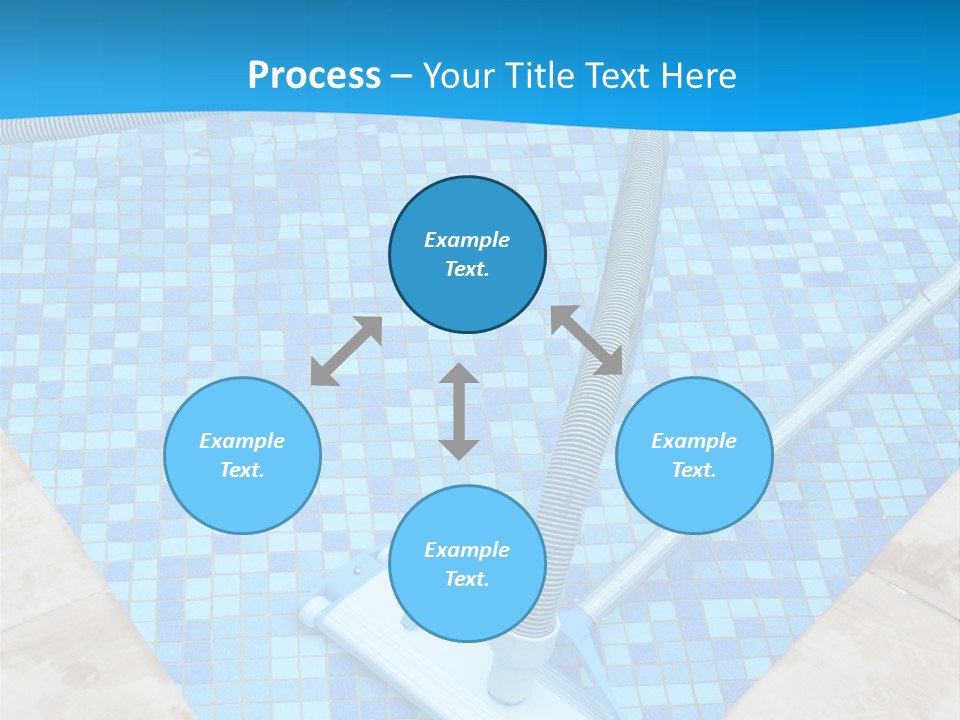 Process – Your Title Text Here

Example Text.

Example Text.

Example Text.

Example Text.